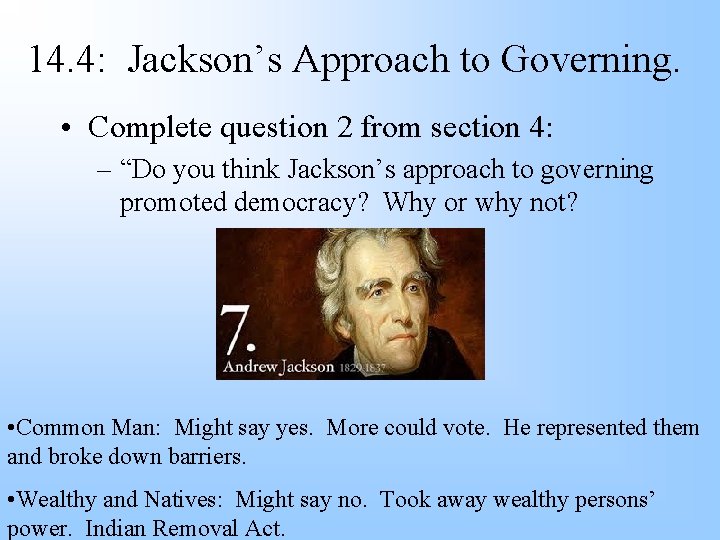 14.4: Jackson’s Approach to Governing.

• Complete question 2 from section 4:

– “Do you think Jackson’s approach to governing promoted democracy? Why or why not?

7.
Andrew Jackson 1829-1837

•Common Man: Might say yes. More could vote. He represented them and broke down barriers.

•Wealthy and Natives: Might say no. Took away wealthy persons’ power. Indian Removal Act.